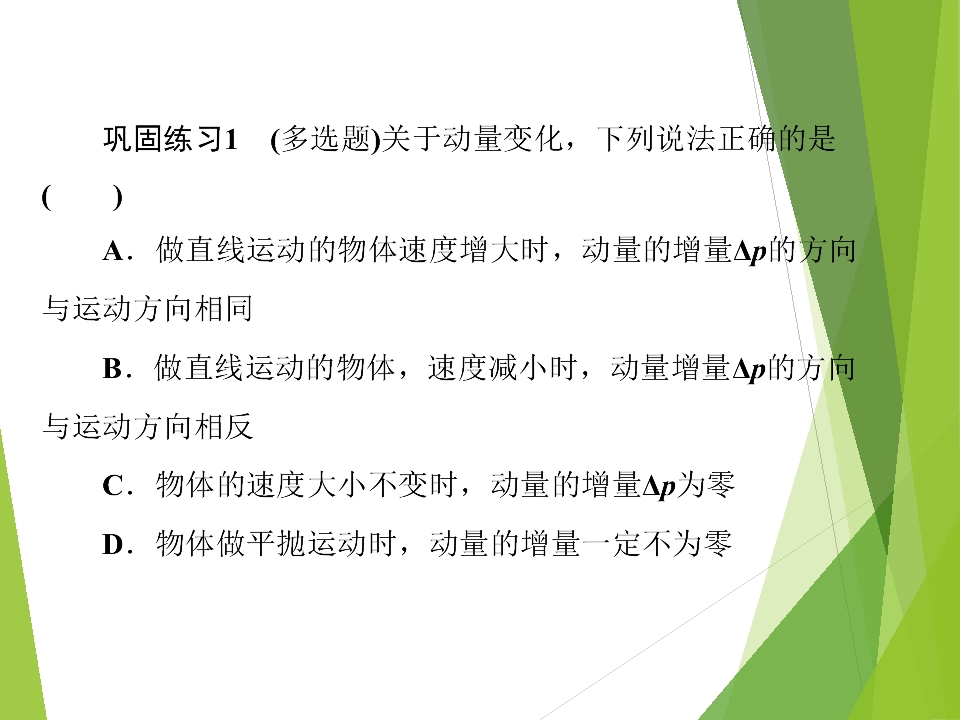 巩固练习1 (多选题)关于动量变化，下列说法正确的是(　　)

A．做直线运动的物体速度增大时，动量的增量$\Delta p$的方向与运动方向相同

B．做直线运动的物体，速度减小时，动量增量$\Delta p$的方向与运动方向相反

C．物体的速度大小不变时，动量的增量$\Delta p$为零

D．物体做平抛运动时，动量的增量一定不为零